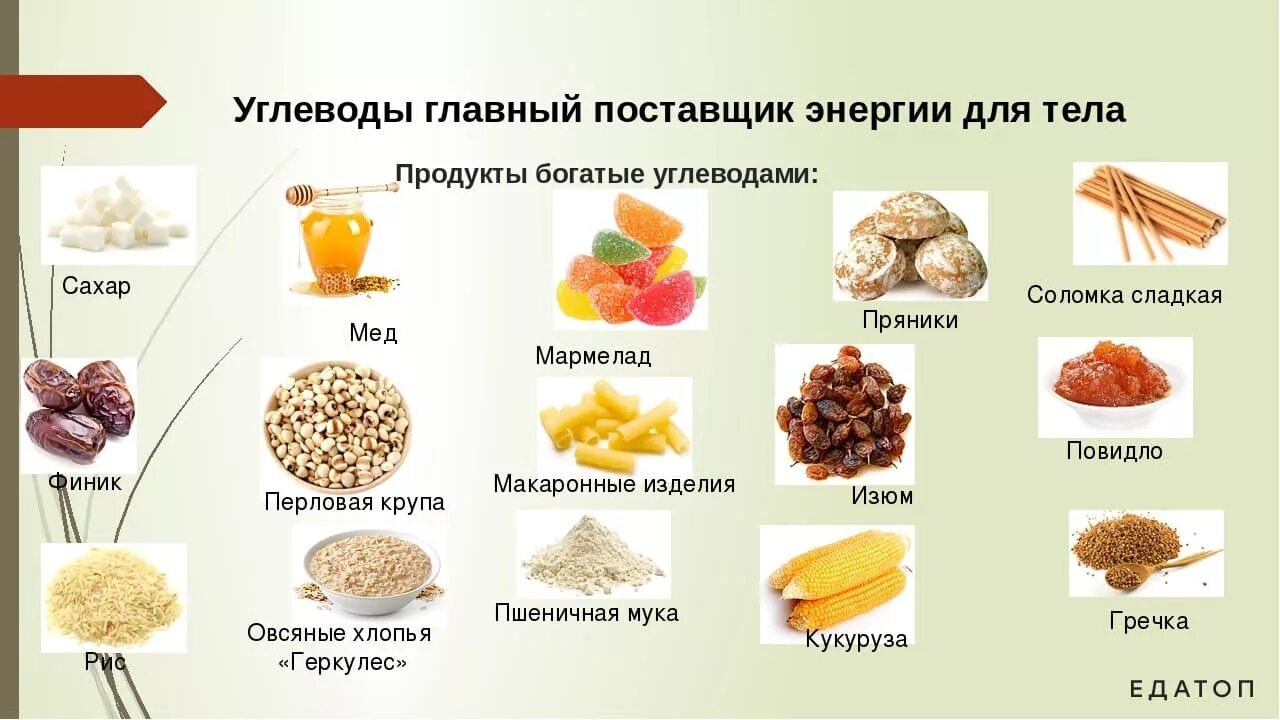 Углеводы главный поставщик энергии для тела

Продукты богатые углеводами:

Сахар

Мед

Мармелад

Пряники

Соломка сладкая

Финик

Перловая крупа

Макаронные изделия

Изюм

Повидло

Рис

Овсяные хлопья «Геркулес»

Пшеничная мука

Кукуруза

Гречка

ЕДАТОП